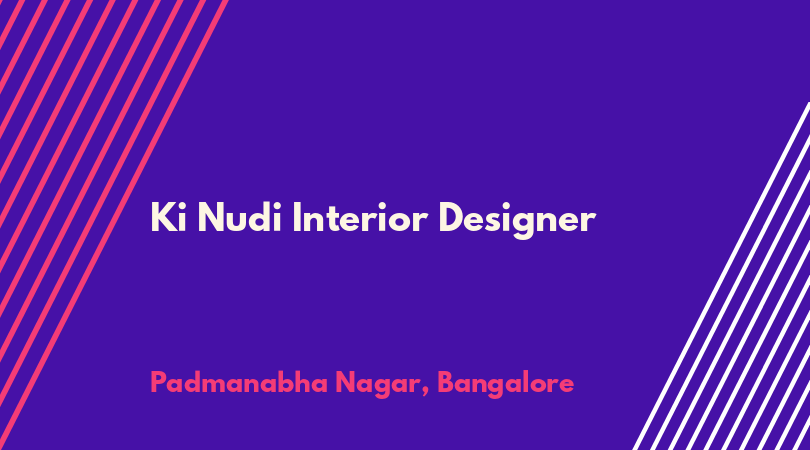 Ki Nudi Interior Designer

Padmanabha Nagar, Bangalore